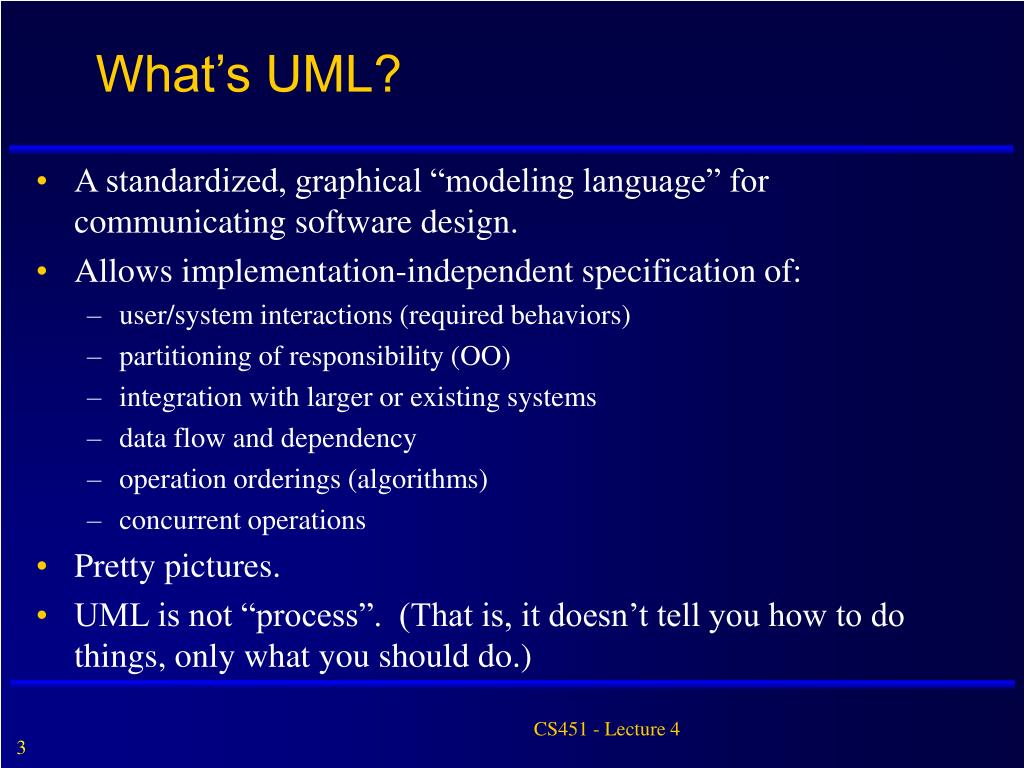 What’s UML?

• A standardized, graphical “modeling language” for communicating software design.
• Allows implementation-independent specification of:
– user/system interactions (required behaviors)
– partitioning of responsibility (OO)
– integration with larger or existing systems
– data flow and dependency
– operation orderings (algorithms)
– concurrent operations
• Pretty pictures.
• UML is not “process”. (That is, it doesn’t tell you how to do things, only what you should do.)

CS451 - Lecture 4

3